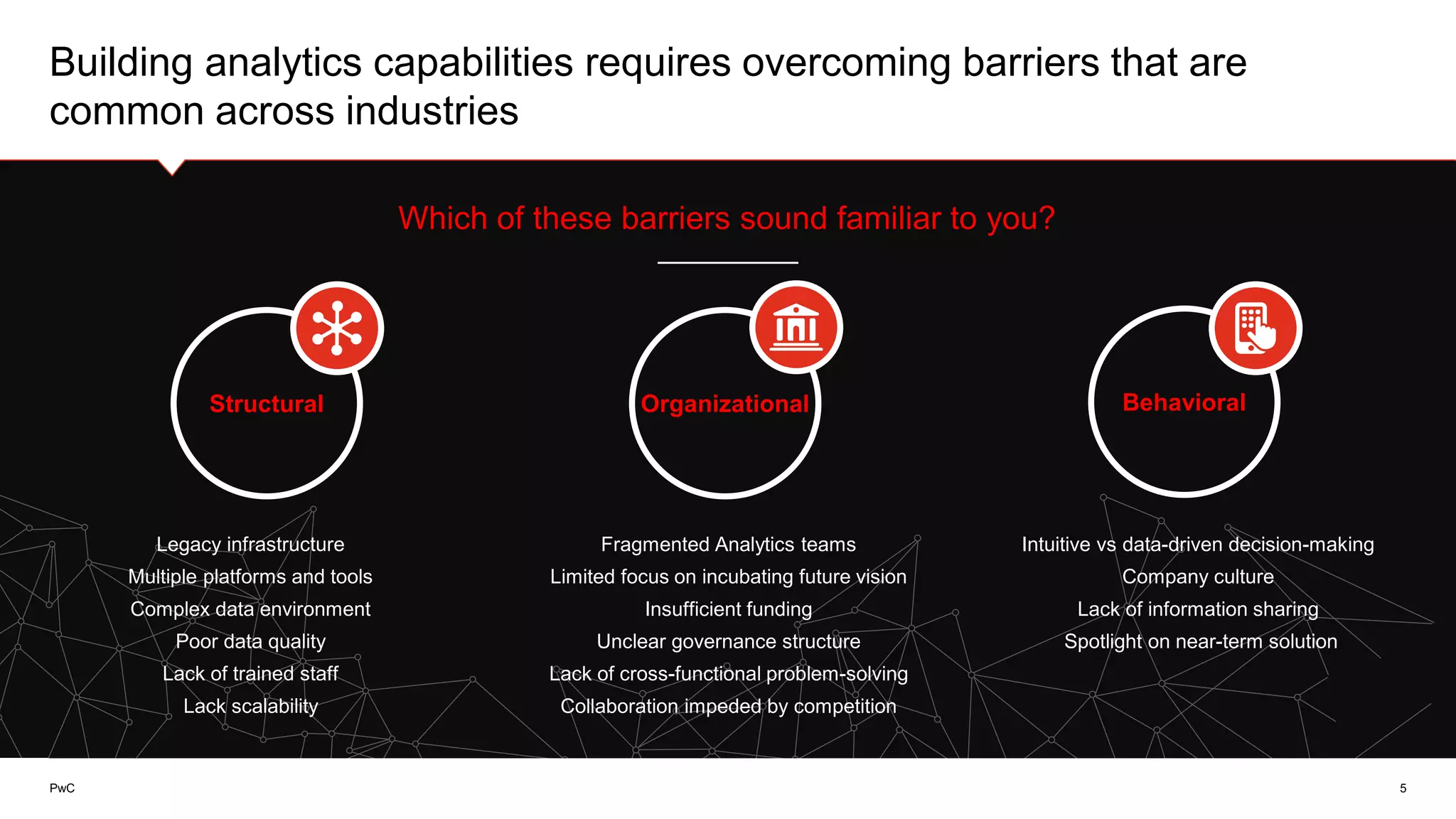 Building analytics capabilities requires overcoming barriers that are common across industries

Which of these barriers sound familiar to you?

Structural

Legacy infrastructure
Multiple platforms and tools
Complex data environment
Poor data quality
Lack of trained staff
Lack scalability

Organizational

Fragmented Analytics teams
Limited focus on incubating future vision
Insufficient funding
Unclear governance structure
Lack of cross-functional problem-solving
Collaboration impeded by competition

Behavioral

Intuitive vs data-driven decision-making
Company culture
Lack of information sharing
Spotlight on near-term solution

PwC

5